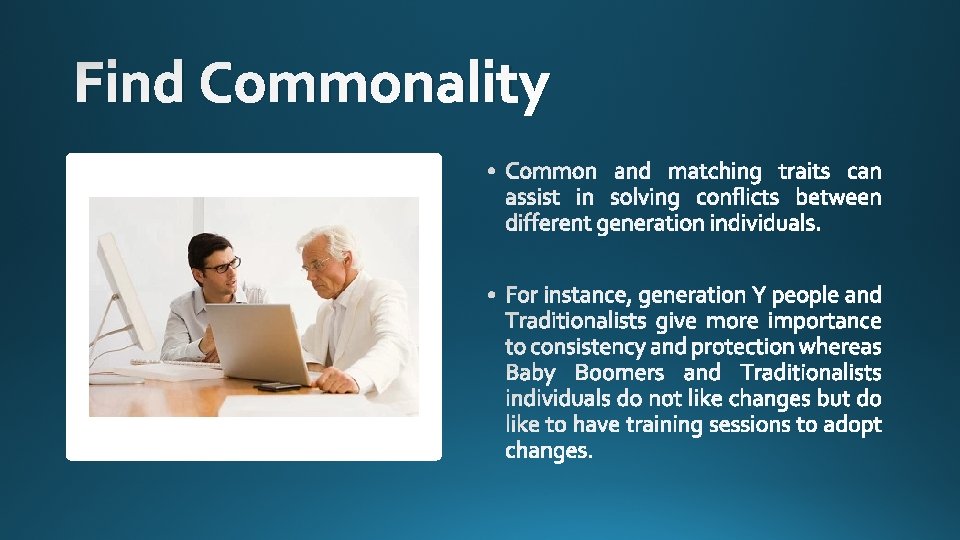 Find Commonality

• Common and matching traits can assist in solving conflicts between different generation individuals.

• For instance, generation Y people and Traditionalists give more importance to consistency and protection whereas Baby Boomers and Traditionalists individuals do not like changes but do like to have training sessions to adopt changes.